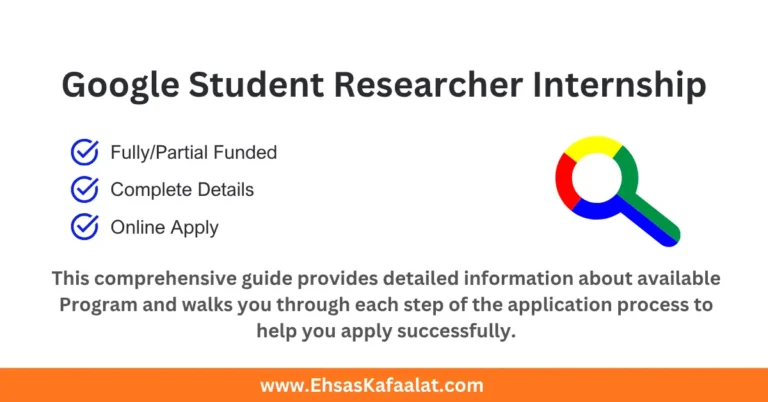 Google Student Researcher Internship

Fully/Partial Funded

Complete Details

Online Apply

This comprehensive guide provides detailed information about available Program and walks you through each step of the application process to help you apply successfully.

www.EhsasKafaalat.com